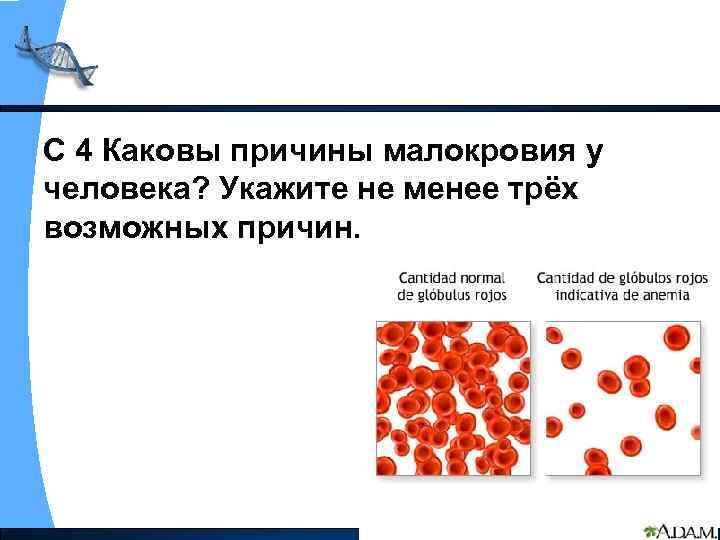 С 4 Каковы причины малокровия у человека? Укажите не менее трёх возможных причин.

Cantidad normal de glóbulus rojos

Cantidad de glóbulos rojos indicativa de anemia

A.D.A.M.